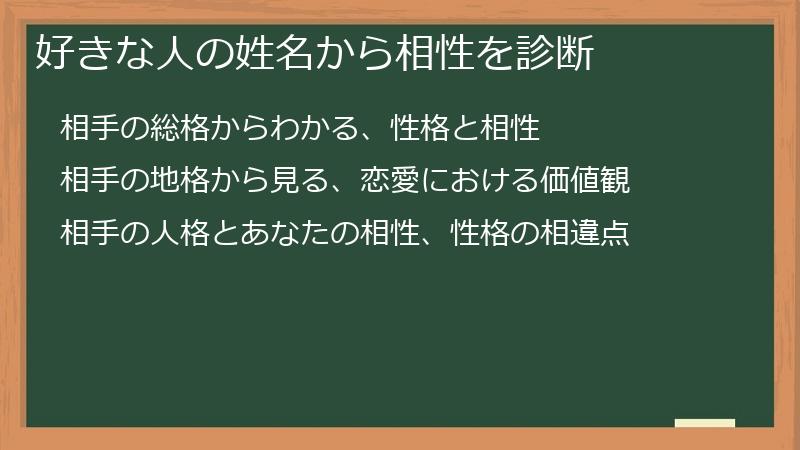 好きな人の姓名から相性を診断

相手の総格からわかる、性格と相性

相手の地格から見る、恋愛における価値観

相手の人格とあなたの相性、性格の相違点